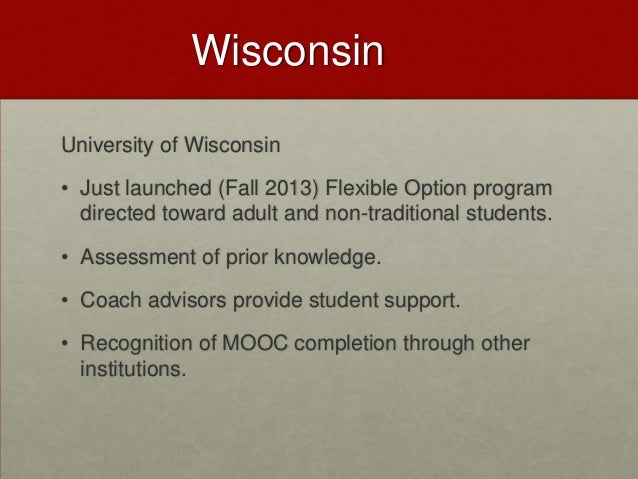 Wisconsin

University of Wisconsin

• Just launched (Fall 2013) Flexible Option program directed toward adult and non-traditional students.

• Assessment of prior knowledge.

• Coach advisors provide student support.

• Recognition of MOOC completion through other institutions.